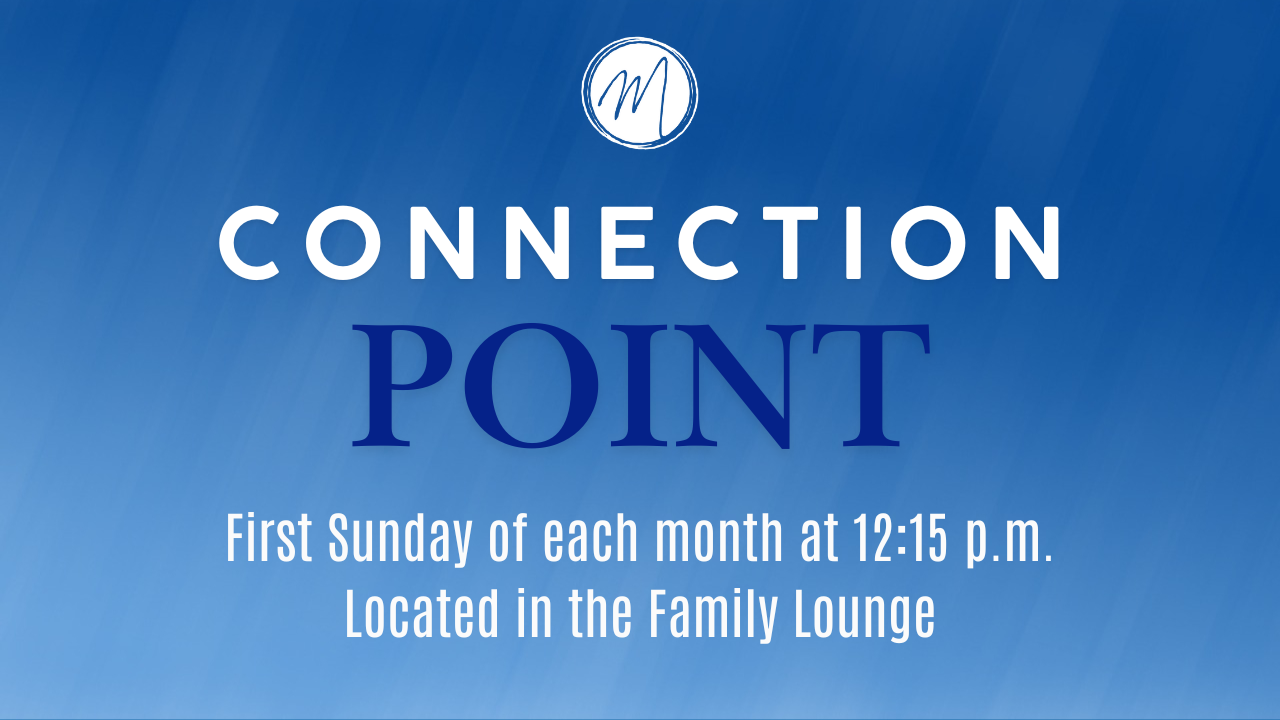 M

CONNECTION
POINT

First Sunday of each month at 12:15 p.m.
Located in the Family Lounge